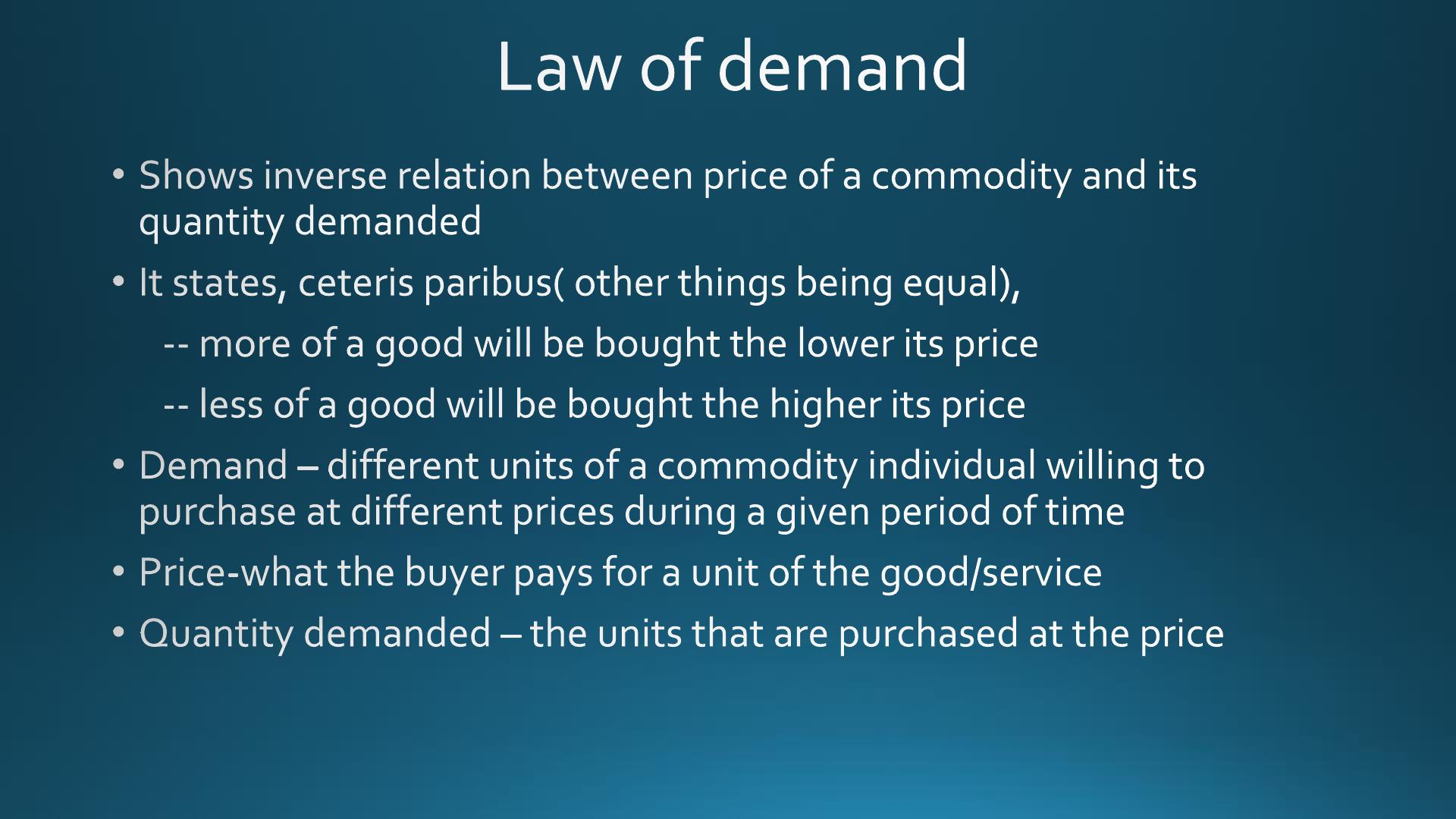 Law of demand

• Shows inverse relation between price of a commodity and its quantity demanded

• It states, ceteris paribus( other things being equal),

-- more of a good will be bought the lower its price

-- less of a good will be bought the higher its price

• Demand – different units of a commodity individual willing to purchase at different prices during a given period of time

• Price-what the buyer pays for a unit of the good/service

• Quantity demanded – the units that are purchased at the price